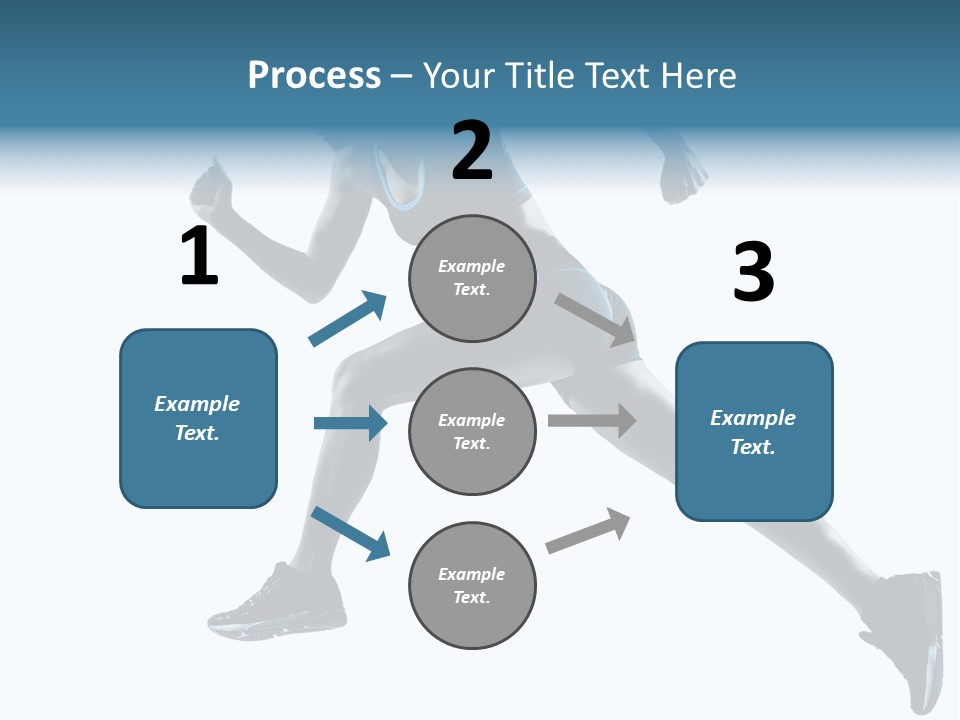 Process – Your Title Text Here

1

Example Text.

2

Example Text.

Example Text.

Example Text.

3

Example Text.